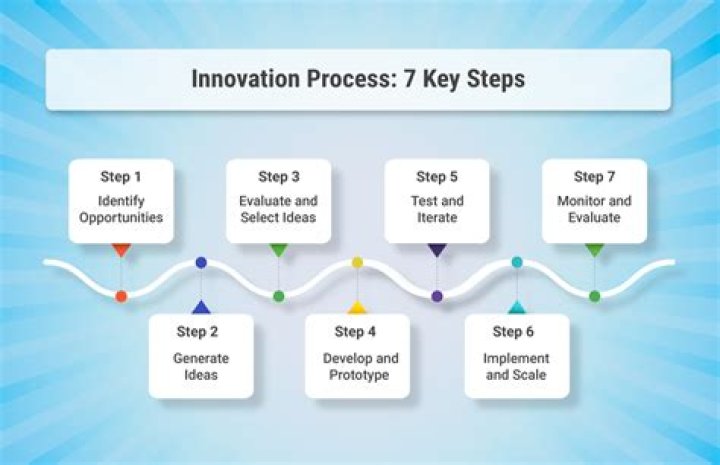 Innovation Process: 7 Key Steps

Step 1
Identify Opportunities

Step 2
Generate Ideas

Step 3
Evaluate and Select Ideas

Step 4
Develop and Prototype

Step 5
Test and Iterate

Step 6
Implement and Scale

Step 7
Monitor and Evaluate